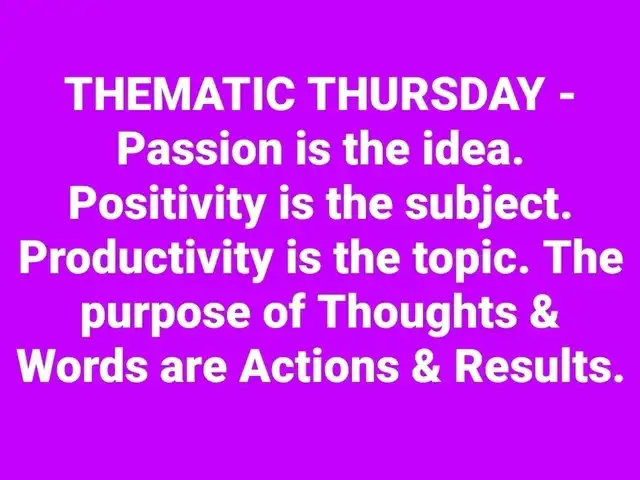 THEMATIC THURSDAY - Passion is the idea. Positivity is the subject. Productivity is the topic. The purpose of Thoughts & Words are Actions & Results.